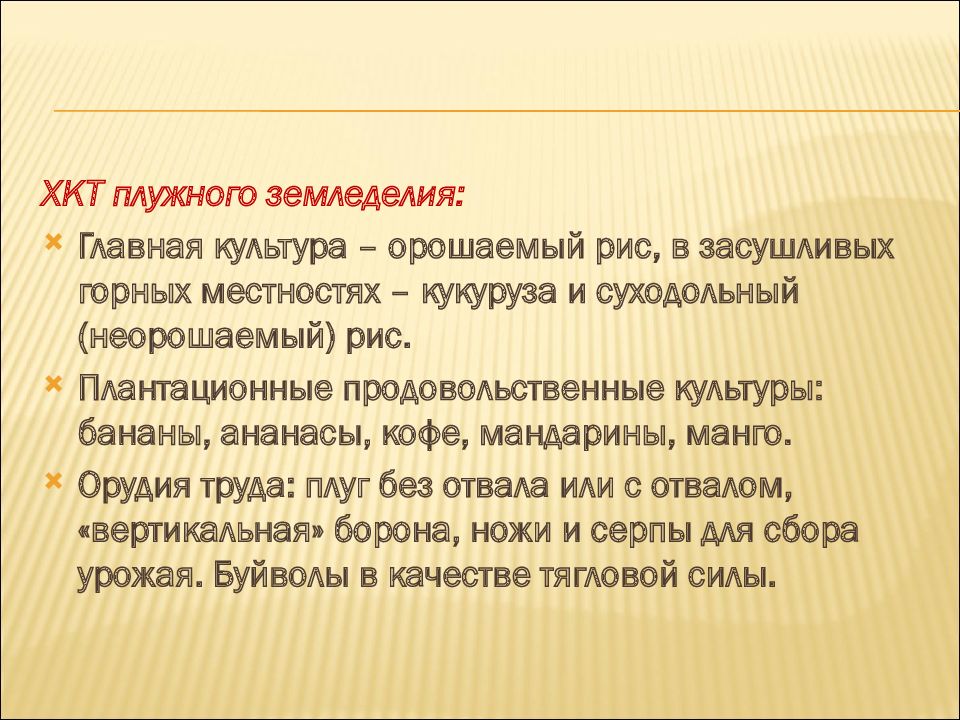 ХКТ плужного земледелия:

Главная культура – орошаемый рис, в засушливых горных местностях – кукуруза и суходольный (неорошаемый) рис.

Плантационные продовольственные культуры: бананы, ананасы, кофе, мандарины, манго.

Орудия труда: плуг без отвала или с отвалом, «вертикальная» борона, ножи и серпы для сбора урожая. Буйволы в качестве тягловой силы.